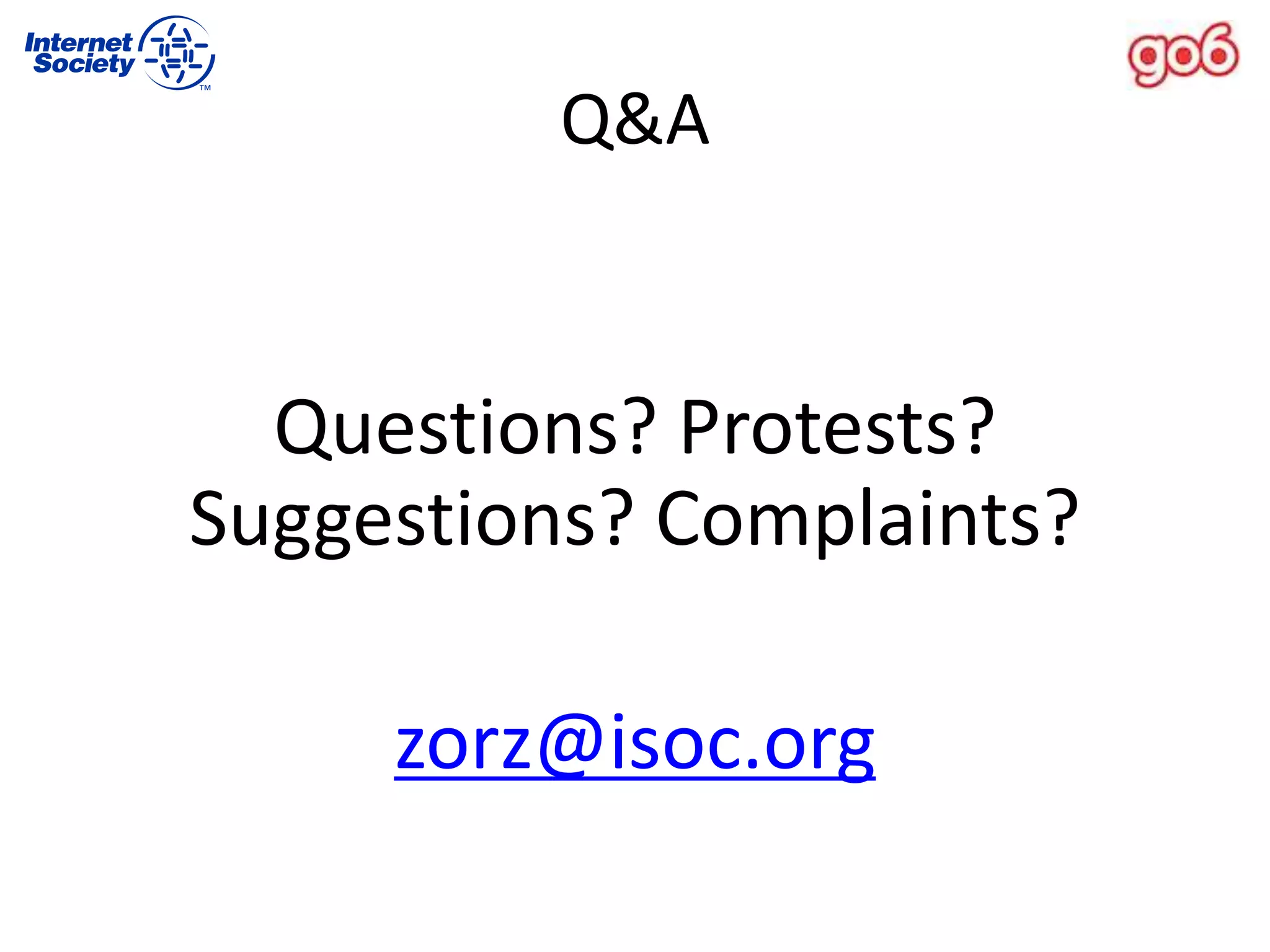 Internet Society ™

go6

Q&A

Questions? Protests? Suggestions? Complaints?

zorz@isoc.org